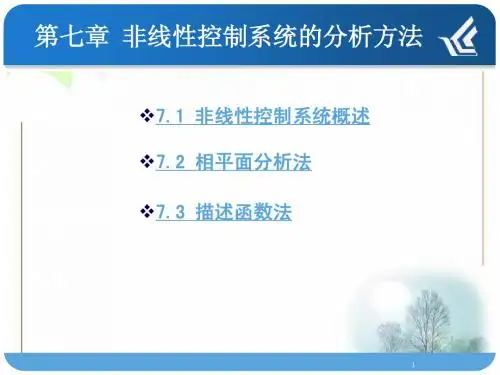 第七章 非线性控制系统的分析方法

❖7.1 非线性控制系统概述

❖7.2 相平面分析法

❖7.3 描述函数法

1